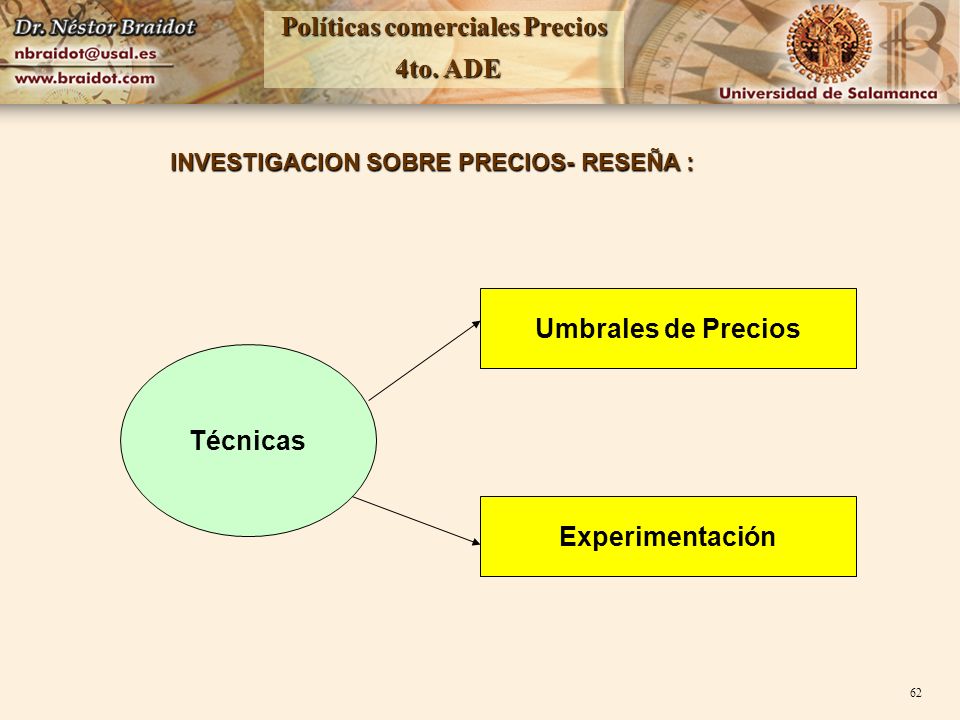 Dr. Néstor Braidot
nbraidot@usal.es
www.braidot.com

Políticas comerciales Precios
4to. ADE

Universidad de Salamanca

INVESTIGACION SOBRE PRECIOS- RESEÑA :

Técnicas

Umbrales de Precios

Experimentación

62